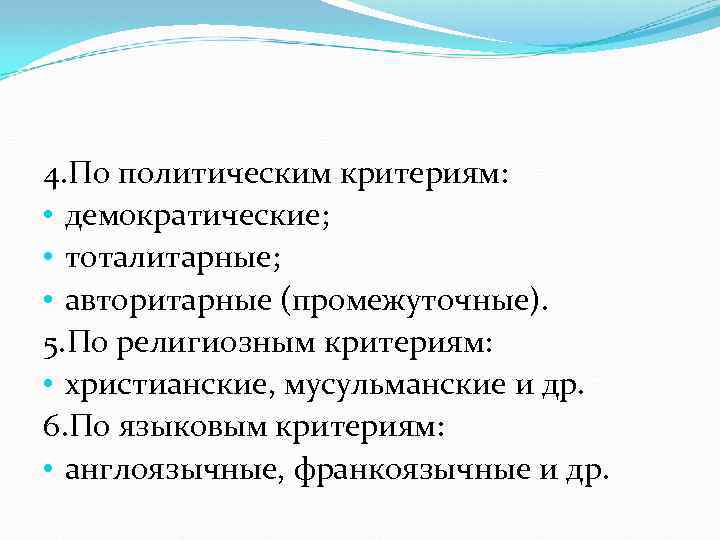 4.По политическим критериям:
• демократические;
• тоталитарные;
• авторитарные (промежуточные).
5.По религиозным критериям:
• христианские, мусульманские и др.
6.По языковым критериям:
• англоязычные, франкоязычные и др.